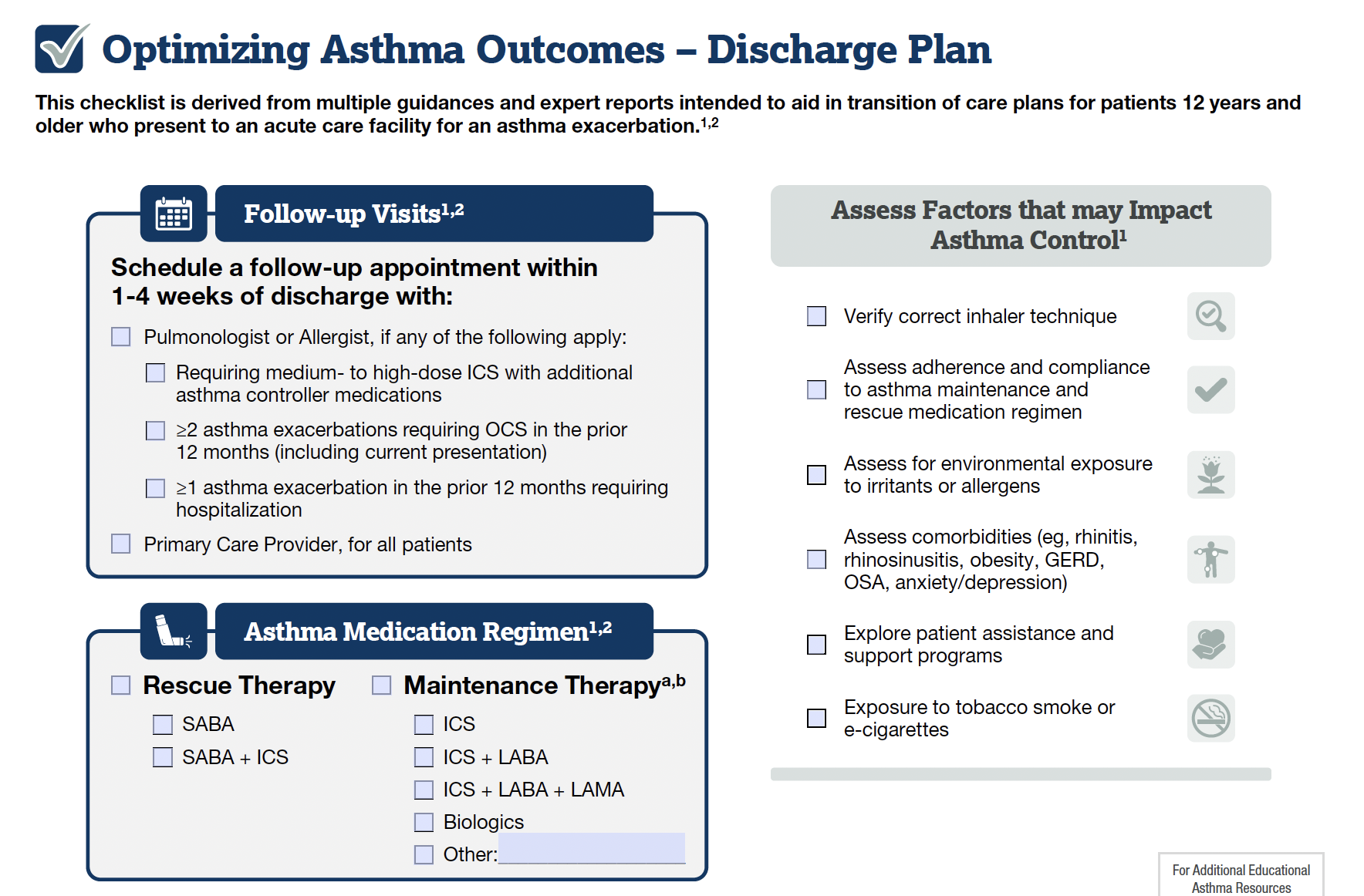 Optimizing Asthma Outcomes – Discharge Plan

This checklist is derived from multiple guidances and expert reports intended to aid in transition of care plans for patients 12 years and older who present to an acute care facility for an asthma exacerbation.$^{1,2}$

Follow-up Visits$^{1,2}$

Schedule a follow-up appointment within 1-4 weeks of discharge with:

Pulmonologist or Allergist, if any of the following apply:

Requiring medium- to high-dose ICS with additional asthma controller medications

≥2 asthma exacerbations requiring OCS in the prior 12 months (including current presentation)

≥1 asthma exacerbation in the prior 12 months requiring hospitalization

Primary Care Provider, for all patients

Asthma Medication Regimen$^{1,2}$

Rescue Therapy

SABA

SABA + ICS

Maintenance Therapy$^{a,b}$

ICS

ICS + LABA

ICS + LABA + LAMA

Biologics

Other:

Assess Factors that may Impact Asthma Control$^{1}$

Verify correct inhaler technique

Assess adherence and compliance to asthma maintenance and rescue medication regimen

Assess for environmental exposure to irritants or allergens

Assess comorbidities (eg, rhinitis, rhinosinusitis, obesity, GERD, OSA, anxiety/depression)

Explore patient assistance and support programs

Exposure to tobacco smoke or e-cigarettes

For Additional Educational Asthma Resources